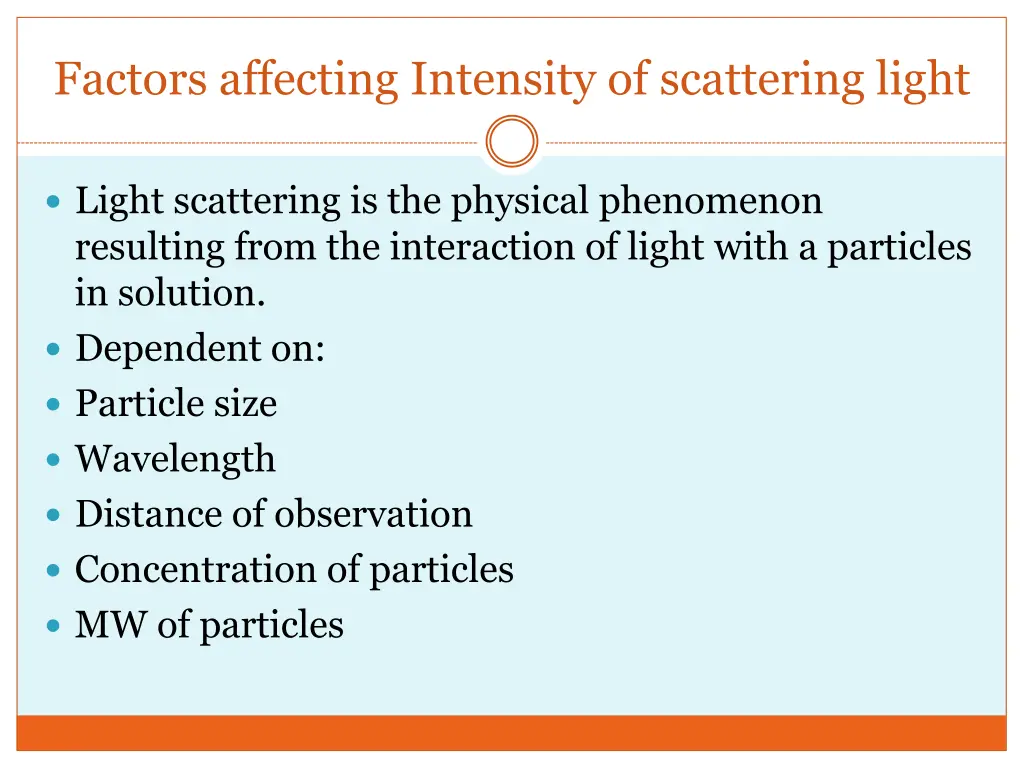 Factors affecting Intensity of scattering light

- Light scattering is the physical phenomenon resulting from the interaction of light with a particles in solution.
- Dependent on:
- Particle size
- Wavelength
- Distance of observation
- Concentration of particles
- MW of particles